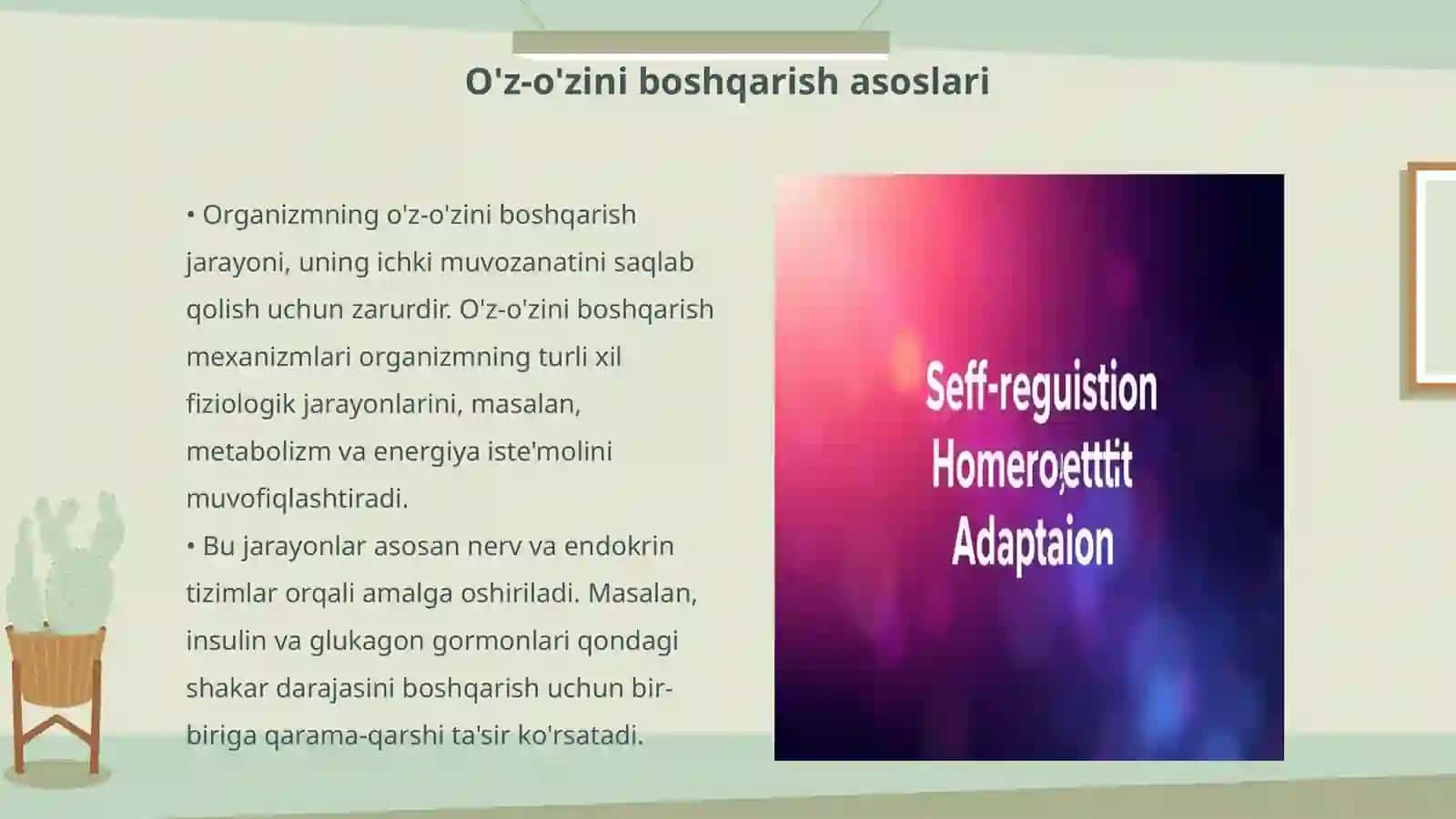 O'z-o'zini boshqarish asoslari

• Organizmning o'z-o'zini boshqarish jarayoni, uning ichki muvozanatini saqlab qolish uchun zarurdir. O'z-o'zini boshqarish mexanizmlari organizmning turli xil fiziologik jarayonlarini, masalan, metabolizm va energiya iste'molini muvofiqlashtiradi.
• Bu jarayonlar asosan nerv va endokrin tizimlar orqali amalga oshiriladi. Masalan, insulin va glukagon gormonlari qondagi shakar darajasini boshqarish uchun bir-biriga qarama-qarshi ta'sir ko'rsatadi.

Seff-reguistion
Homeroetttit
Adaptaion